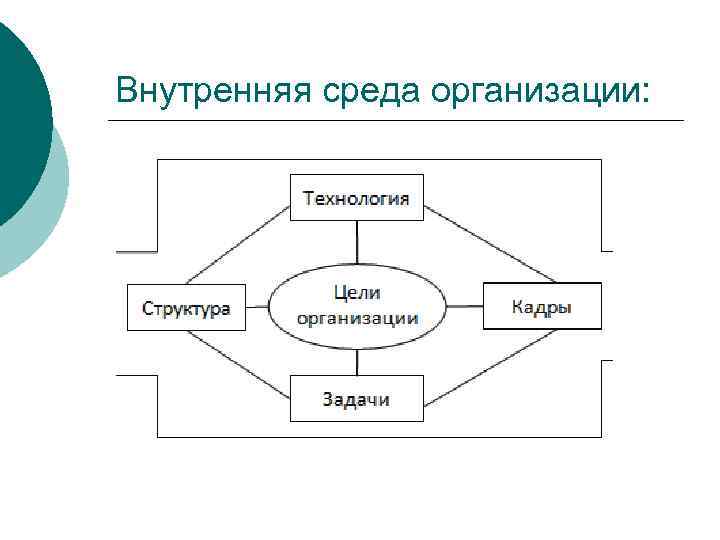 Внутренняя среда организации:

Технология

Структура

Цели организации

Кадры

Задачи